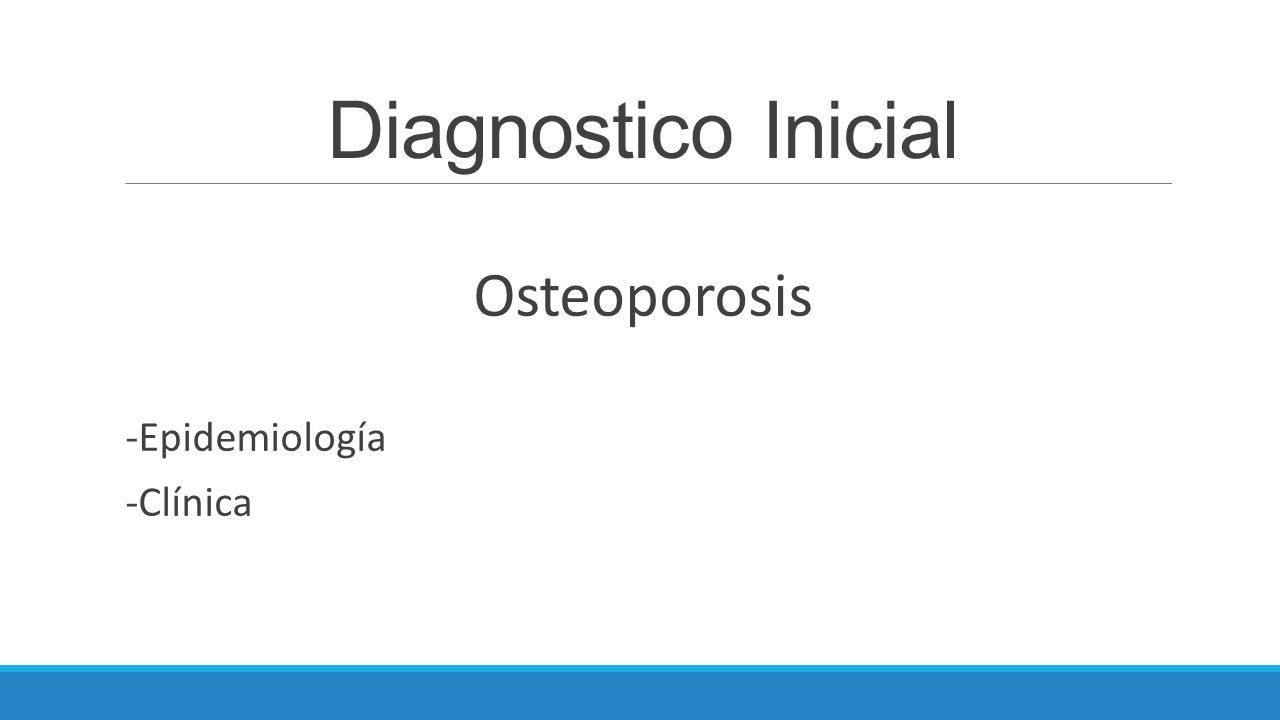 Diagnostico Inicial

Osteoporosis

-Epidemiología
-Clínica